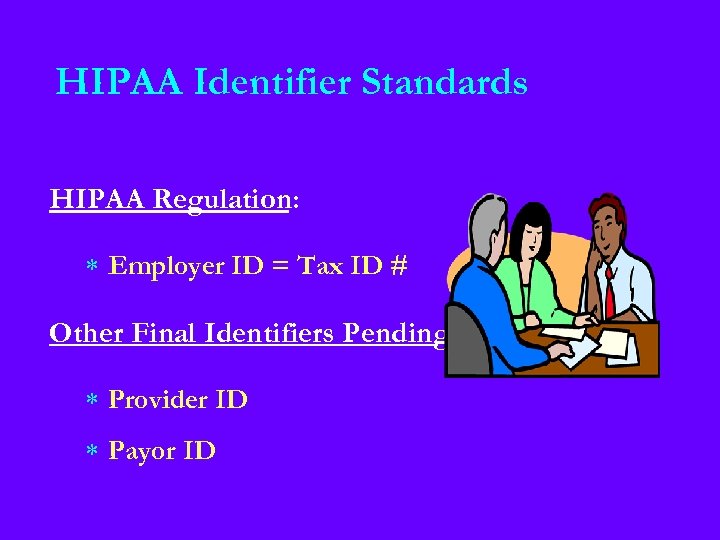 HIPAA Identifier Standards

HIPAA Regulation:

* Employer ID = Tax ID #

Other Final Identifiers Pending

* Provider ID

* Payor ID